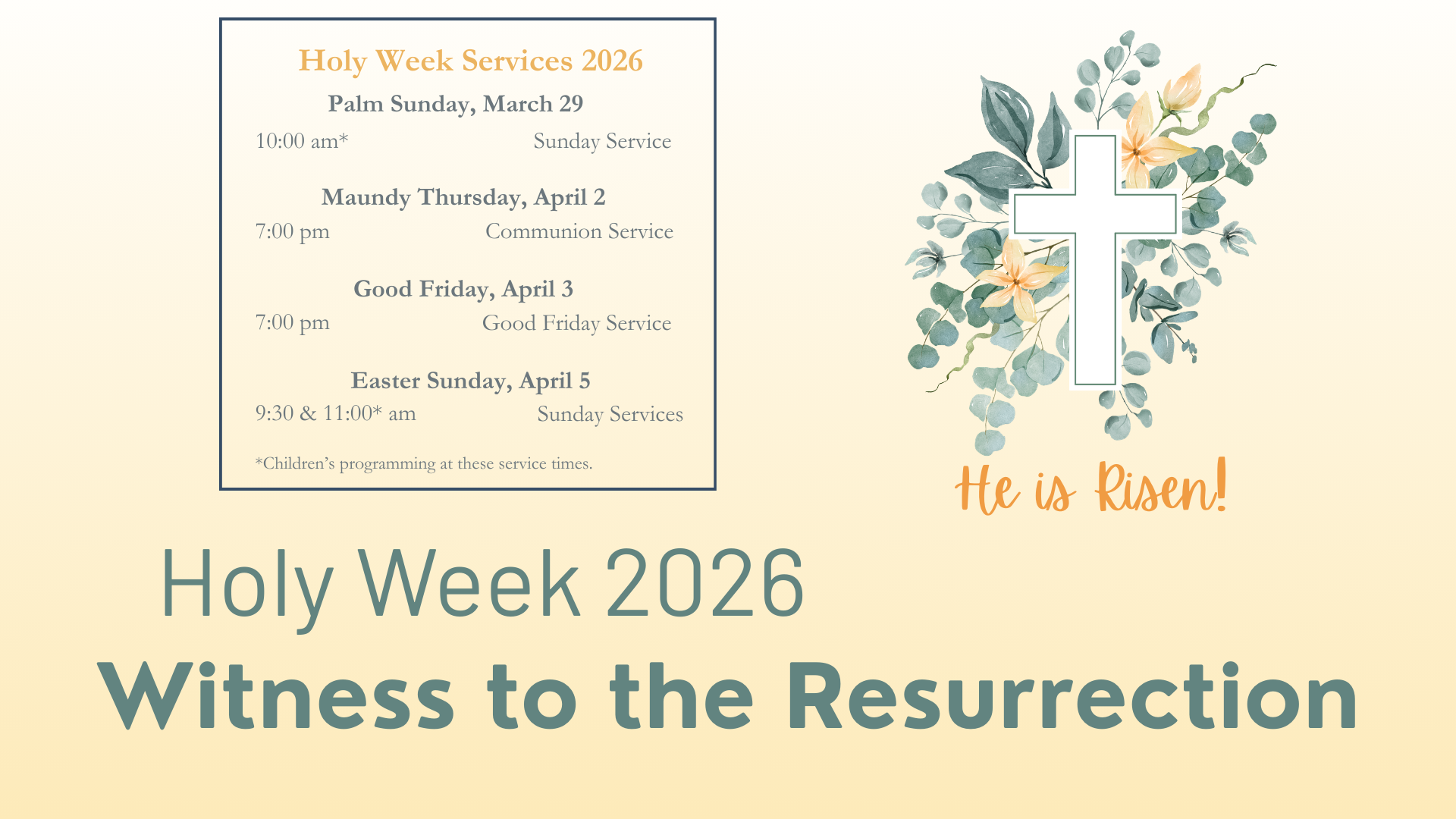 Holy Week Services 2026

Palm Sunday, March 29
10:00 am* Sunday Service

Maundy Thursday, April 2
7:00 pm Communion Service

Good Friday, April 3
7:00 pm Good Friday Service

Easter Sunday, April 5
9:30 & 11:00* am Sunday Services

*Children's programming at these service times.

He is Risen!

Holy Week 2026
Witness to the Resurrection